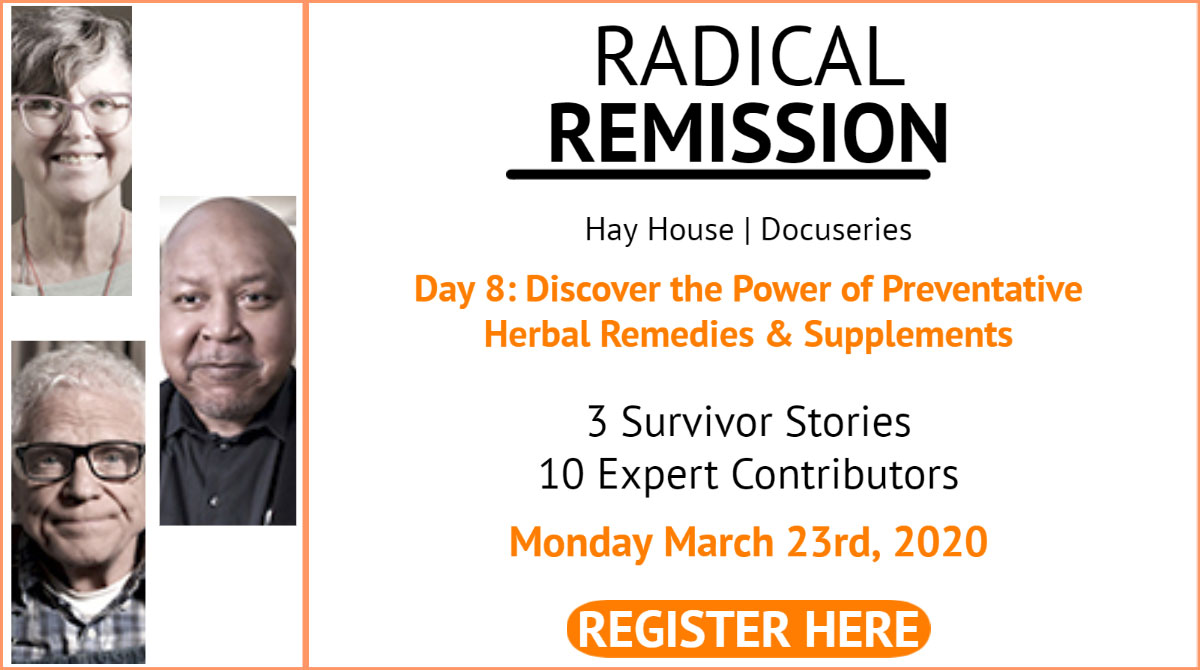 RADICAL
REMISSION

Hay House | Docuseries

Day 8: Discover the Power of Preventative Herbal Remedies & Supplements

3 Survivor Stories
10 Expert Contributors

Monday March 23rd, 2020

REGISTER HERE